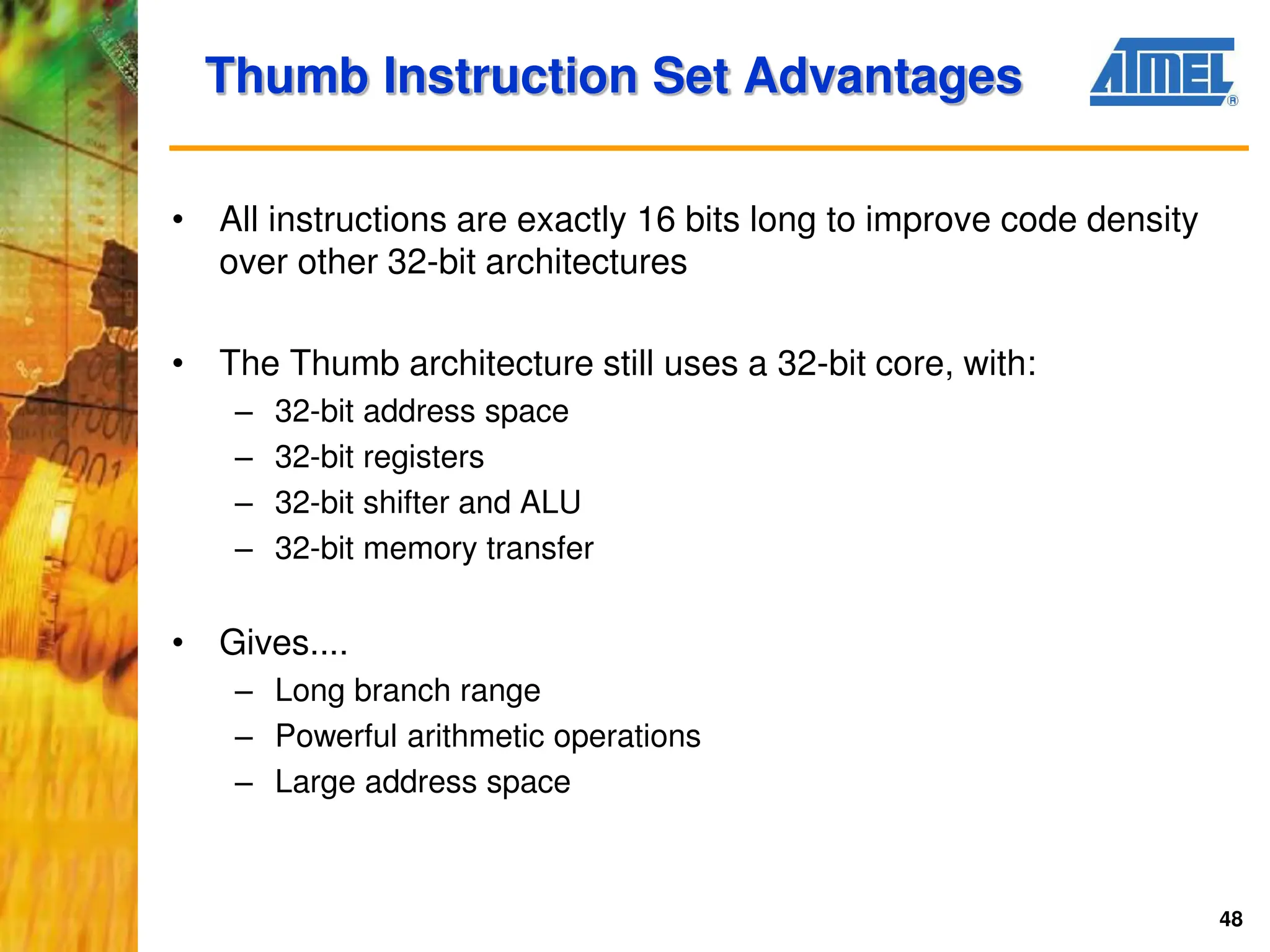 Thumb Instruction Set Advantages

ATMEL®

• All instructions are exactly 16 bits long to improve code density over other 32-bit architectures

• The Thumb architecture still uses a 32-bit core, with:
– 32-bit address space
– 32-bit registers
– 32-bit shifter and ALU
– 32-bit memory transfer

• Gives....
– Long branch range
– Powerful arithmetic operations
– Large address space

48